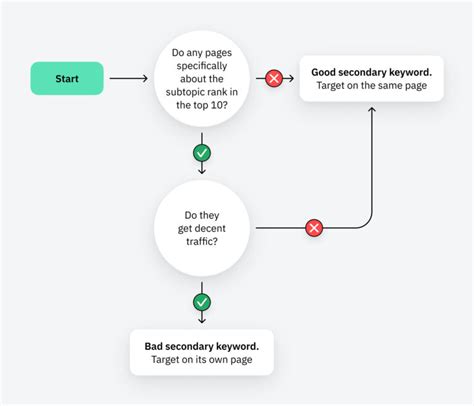 Start

Do any pages specifically about the subtopic rank in the top 10?

Good secondary keyword.
Target on the same page

Do they get decent traffic?

Bad secondary keyword.
Target on its own page